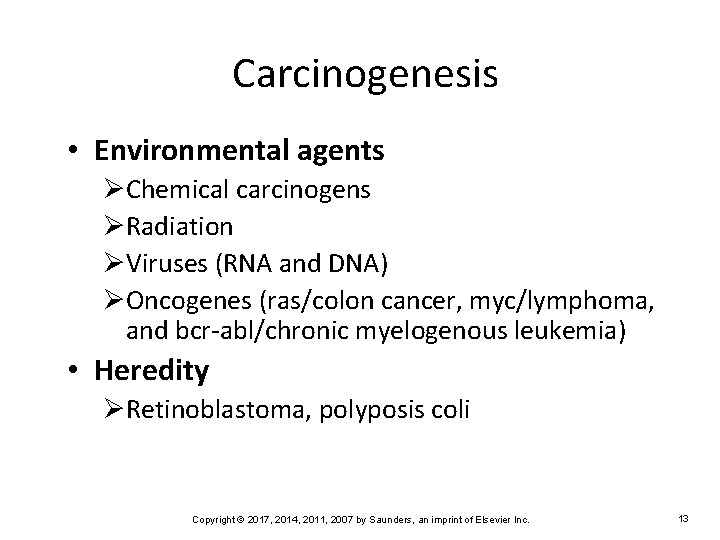 Carcinogenesis

• Environmental agents
➢ Chemical carcinogens
➢ Radiation
➢ Viruses (RNA and DNA)
➢ Oncogenes (ras/colon cancer, myc/lymphoma, and bcr-abl/chronic myelogenous leukemia)

• Heredity
➢ Retinoblastoma, polyposis coli

Copyright © 2017, 2014, 2011, 2007 by Saunders, an imprint of Elsevier Inc.

13